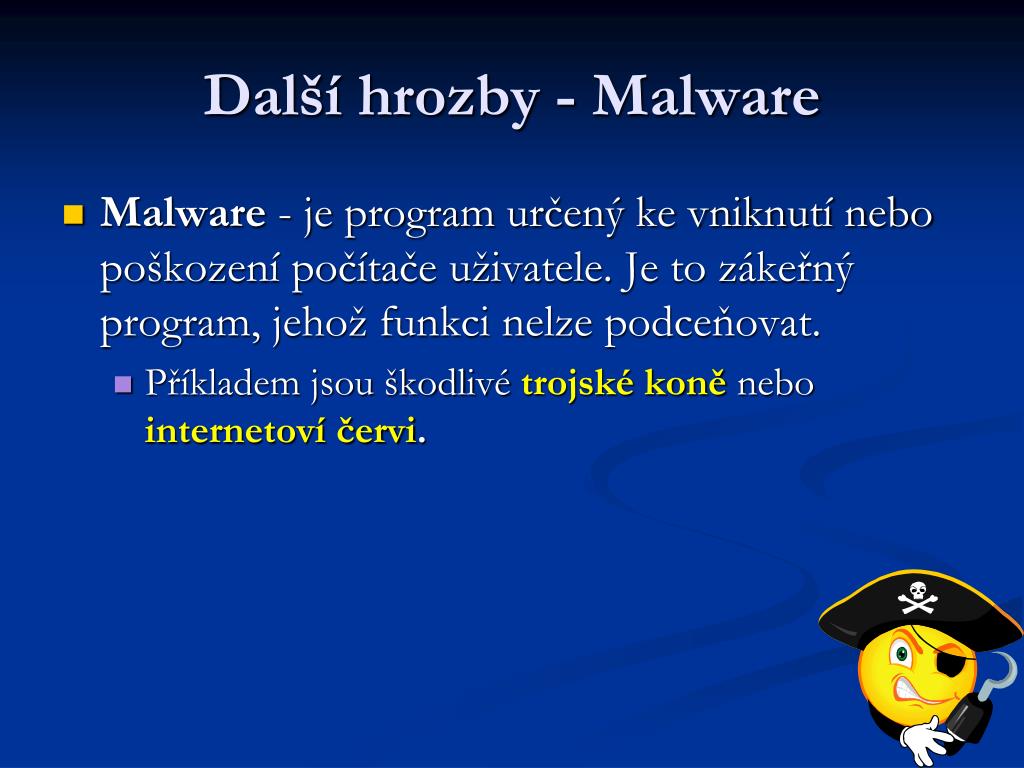 Další hrozby - Malware

Malware - je program určený ke vniknutí nebo poškození počítače uživatele. Je to zákeřný program, jehož funkci nelze podceňovat.

Příkladem jsou škodlivé trojské koně nebo internetoví červi.